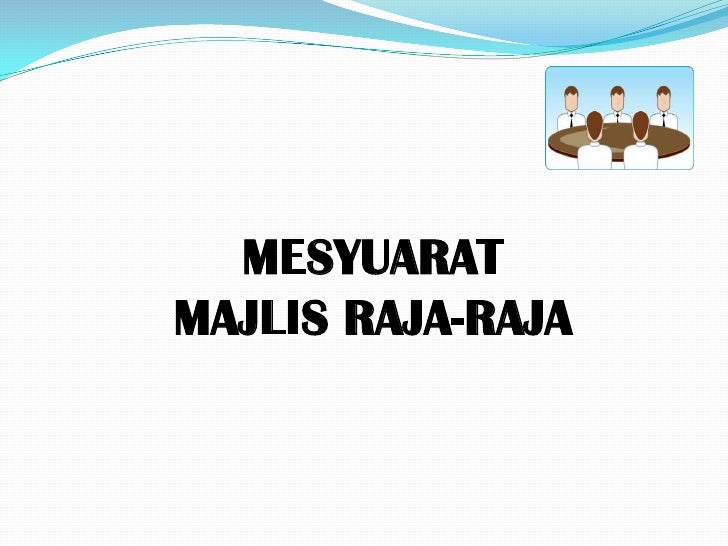 MESYUARAT
MAJLIS RAJA-RAJA